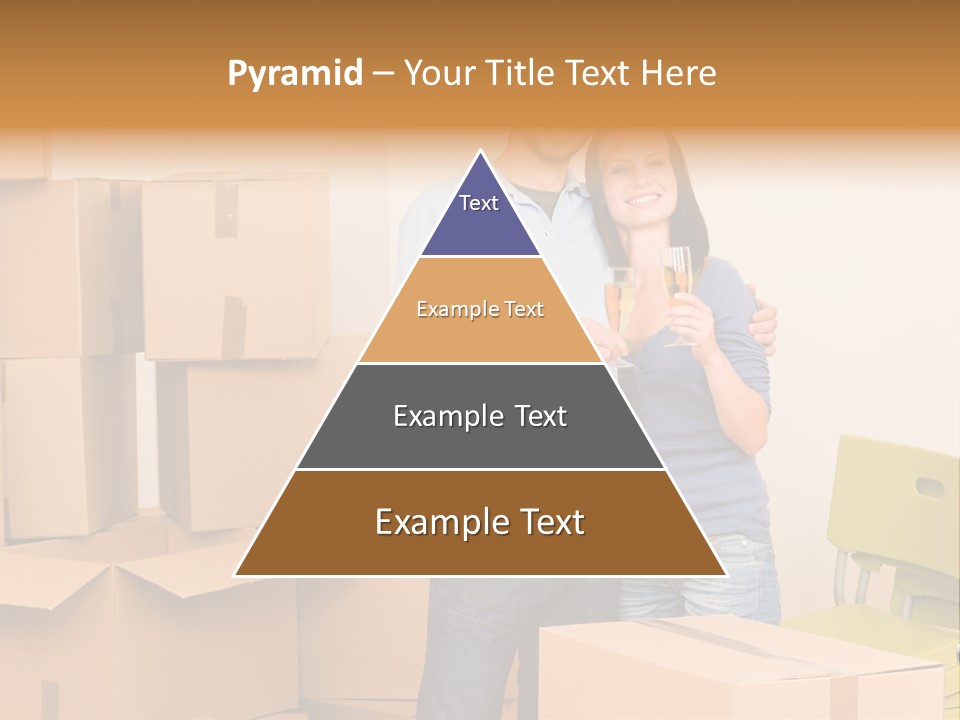 Pyramid – Your Title Text Here

Text

Example Text

Example Text

Example Text